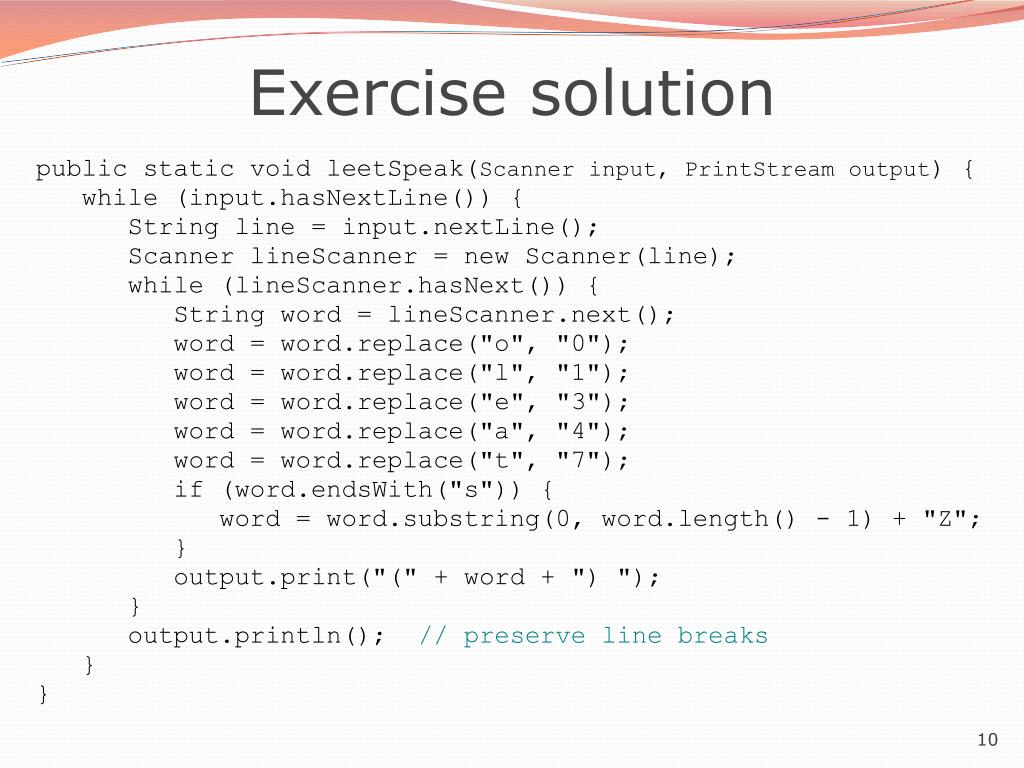 Exercise solution

public static void leetSpeak(Scanner input, PrintStream output) {
    while (input.hasNextLine()) {
        String line = input.nextLine();
        Scanner lineScanner = new Scanner(line);
        while (lineScanner.hasNext()) {
            String word = lineScanner.next();
            word = word.replace("o", "0");
            word = word.replace("l", "1");
            word = word.replace("e", "3");
            word = word.replace("a", "4");
            word = word.replace("t", "7");
            if (word.endsWith("s")) {
                word = word.substring(0, word.length() - 1) + "Z";
            }
            output.print("(" + word + ") ");
        }
        output.println();  // preserve line breaks
    }
}

10